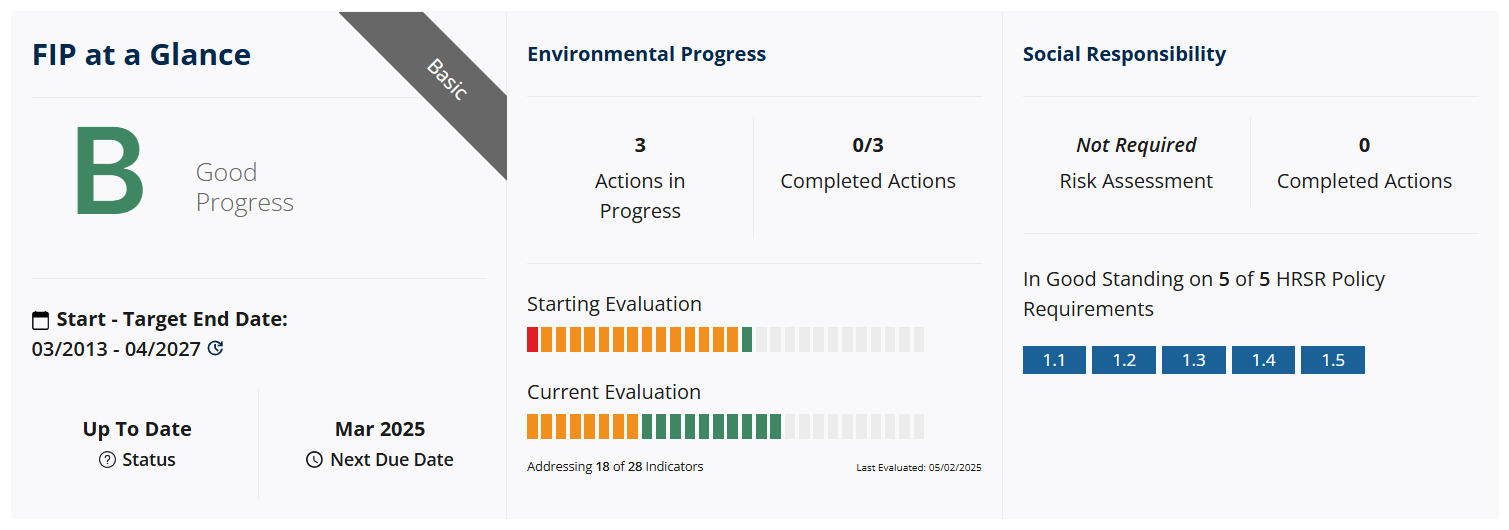 FIP at a Glance

Basic

B

Good Progress

Start - Target End Date:
03/2013 - 04/2027

Up To Date
Status

Mar 2025
Next Due Date

Environmental Progress

3
Actions in Progress

0/3
Completed Actions

Starting Evaluation

Current Evaluation

Addressing 18 of 28 Indicators

Last Evaluated: 05/02/2025

Social Responsibility

Not Required
Risk Assessment

0
Completed Actions

In Good Standing on 5 of 5 HRSR Policy Requirements

1.1 1.2 1.3 1.4 1.5